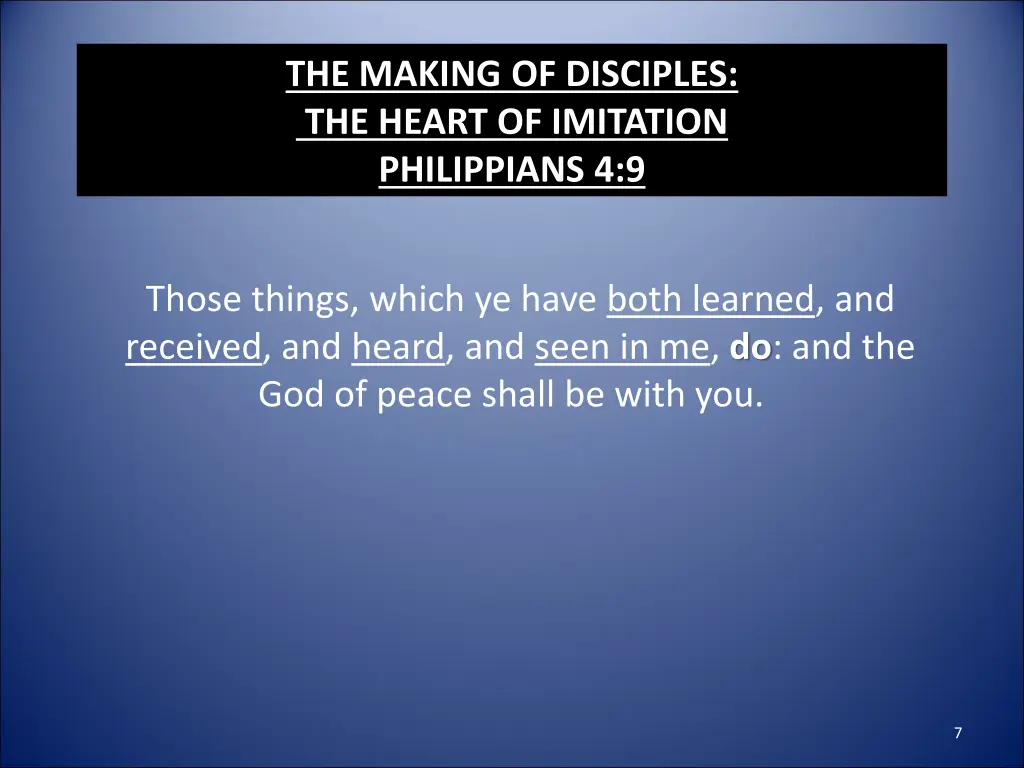 THE MAKING OF DISCIPLES:
THE HEART OF IMITATION
PHILIPPIANS 4:9

Those things, which ye have both learned, and received, and heard, and seen in me, do: and the God of peace shall be with you.

7